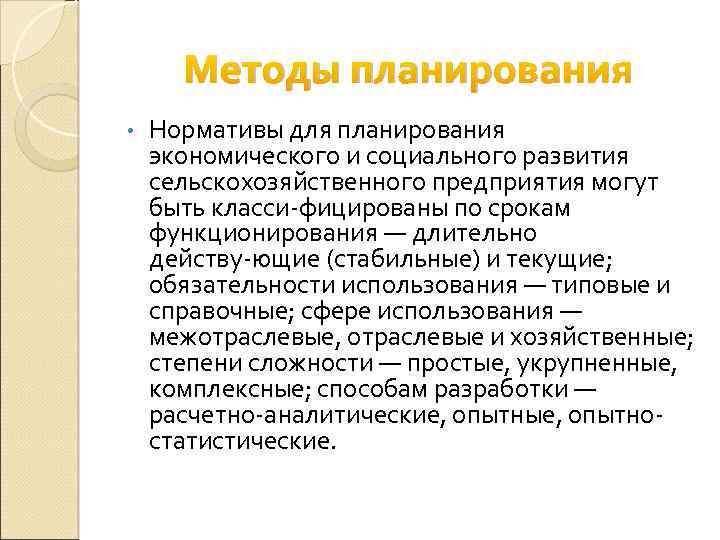 Методы планирования

• Нормативы для планирования экономического и социального развития сельскохозяйственного предприятия могут быть класси-фицированы по срокам функционирования — длительно действу-ющие (стабильные) и текущие; обязательности использования — типовые и справочные; сфере использования — межотраслевые, отраслевые и хозяйственные; степени сложности — простые, укрупненные, комплексные; способам разработки — расчетно-аналитические, опытные, опытно-статистические.